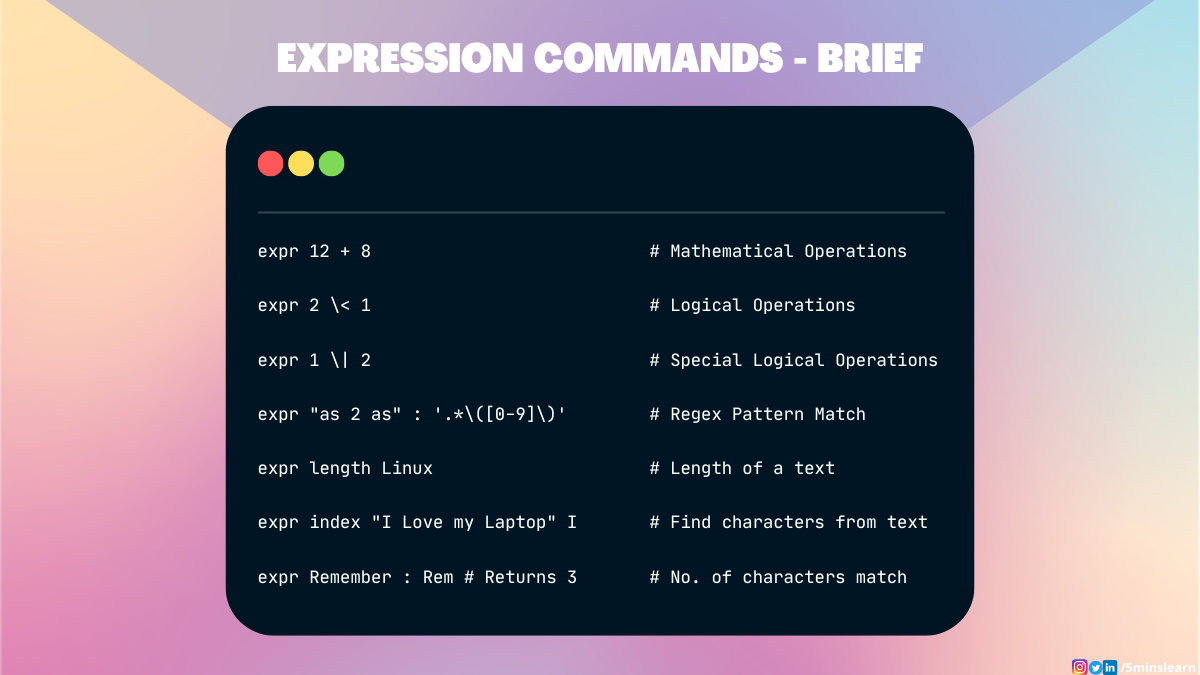 EXPRESSION COMMANDS - BRIEF

expr 12 + 8 # Mathematical Operations

expr 2 \< 1 # Logical Operations

expr 1 \| 2 # Special Logical Operations

expr "as 2 as" : '.*\([0-9]\)' # Regex Pattern Match

expr length Linux # Length of a text

expr index "I Love my Laptop" I # Find characters from text

expr Remember : Rem # Returns 3 # No. of characters match

/5minslearn